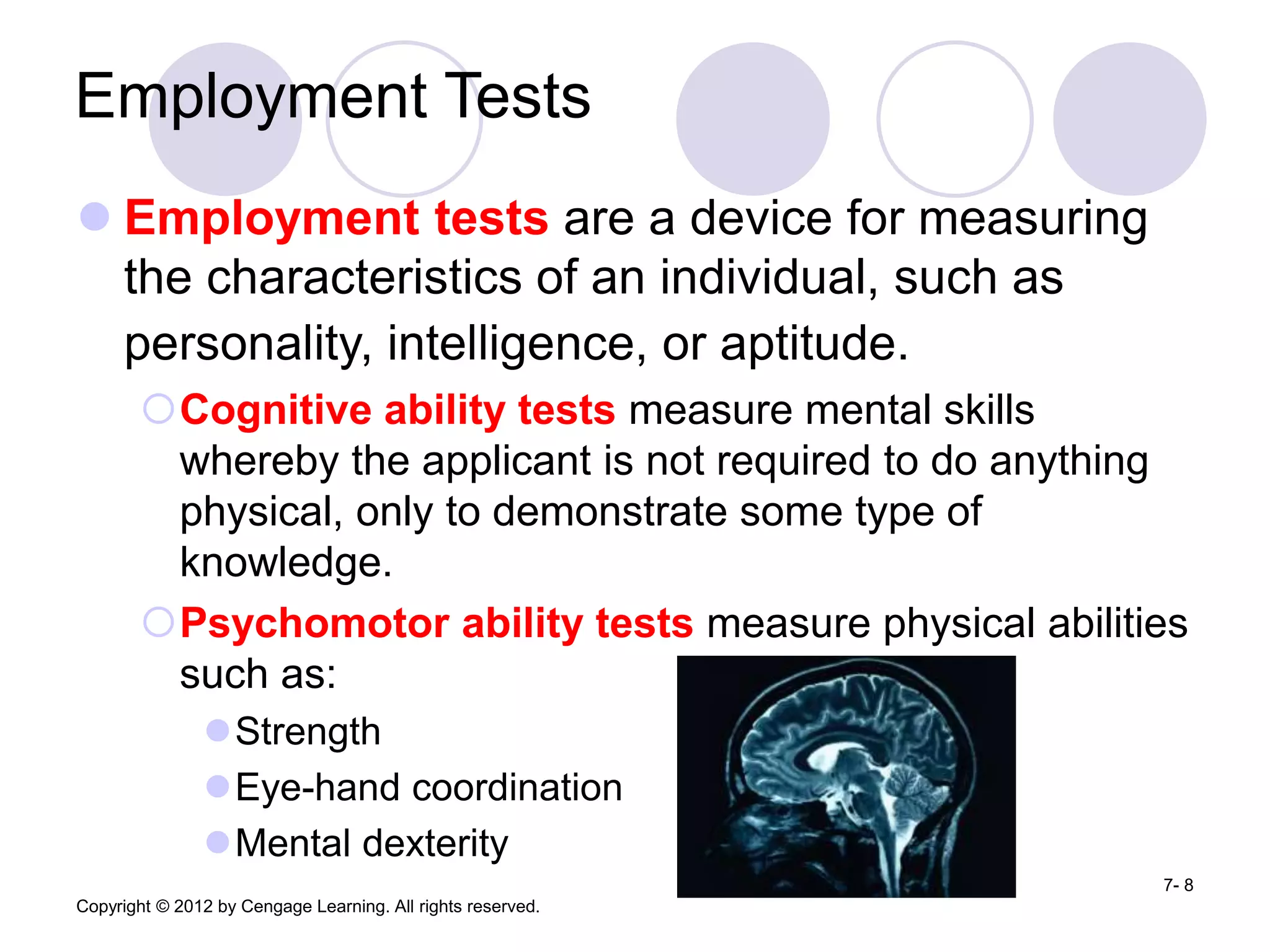 Employment Tests

Employment tests are a device for measuring the characteristics of an individual, such as personality, intelligence, or aptitude.

Cognitive ability tests measure mental skills whereby the applicant is not required to do anything physical, only to demonstrate some type of knowledge.

Psychomotor ability tests measure physical abilities such as:

Strength

Eye-hand coordination

Mental dexterity

7- 8

Copyright © 2012 by Cengage Learning. All rights reserved.